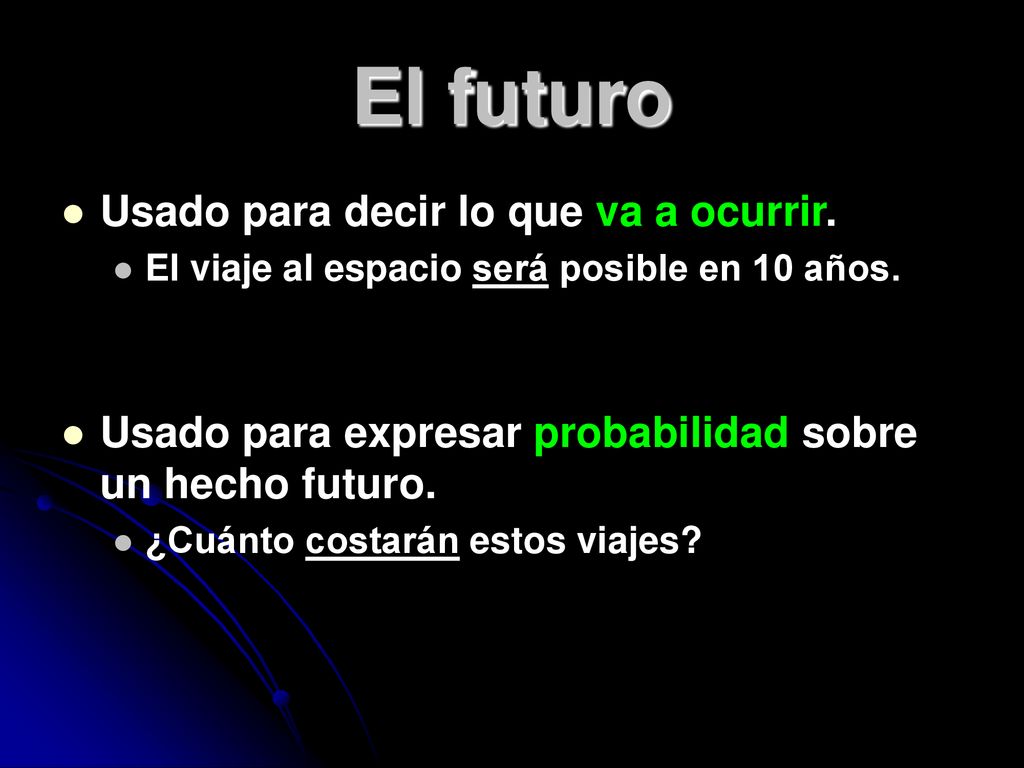 El futuro

Usado para decir lo que va a ocurrir.

El viaje al espacio será posible en 10 años.

Usado para expresar probabilidad sobre un hecho futuro.

¿Cuánto costarán estos viajes?